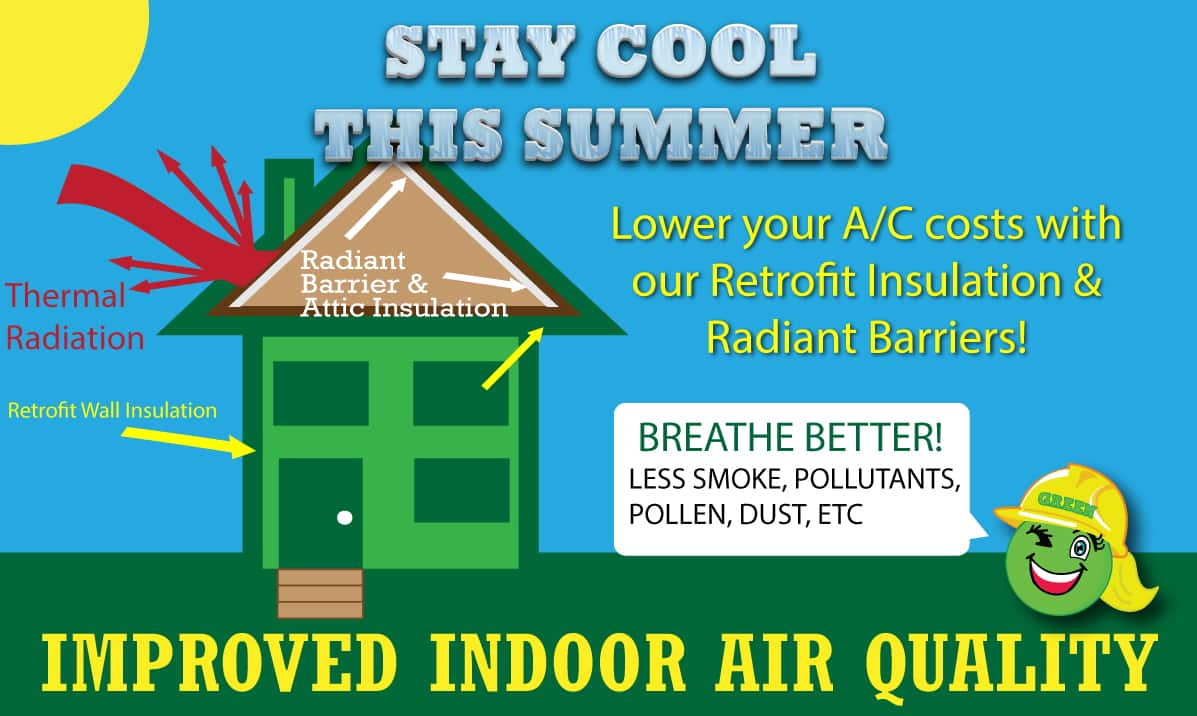 STAY COOL THIS SUMMER

Thermal Radiation

Radiant Barrier & Attic Insulation

Retrofit Wall Insulation

Lower your A/C costs with our Retrofit Insulation & Radiant Barriers!

BREATHE BETTER!
LESS SMOKE, POLLUTANTS, POLLEN, DUST, ETC

GREEN

IMPROVED INDOOR AIR QUALITY